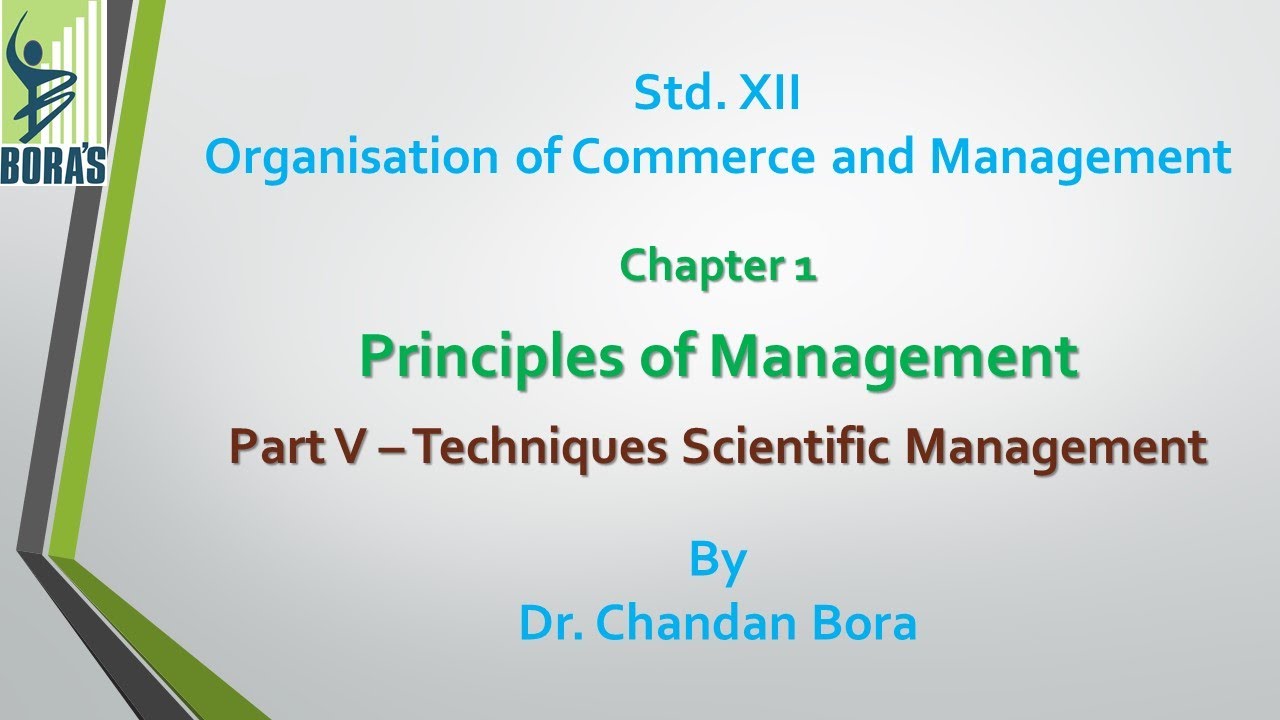 BORA'S

Std. XII
Organisation of Commerce and Management

Chapter 1

Principles of Management

Part V – Techniques Scientific Management

By
Dr. Chandan Bora